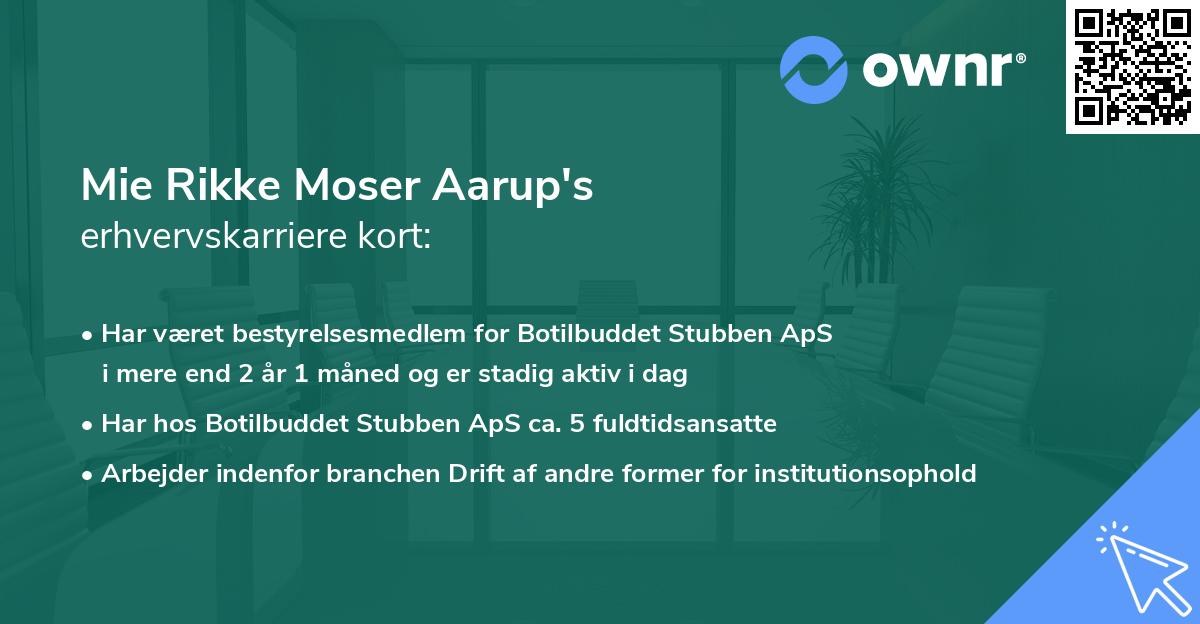 ownr®

Mie Rikke Moser Aarup's
erhvervskarriere kort:

• Har været bestyrelsesmedlem for Botilbuddet Stubben ApS i mere end 2 år 1 måned og er stadig aktiv i dag
• Har hos Botilbuddet Stubben ApS ca. 5 fuldtidsansatte
• Arbejder indenfor branchen Drift af andre former for institutionsophold